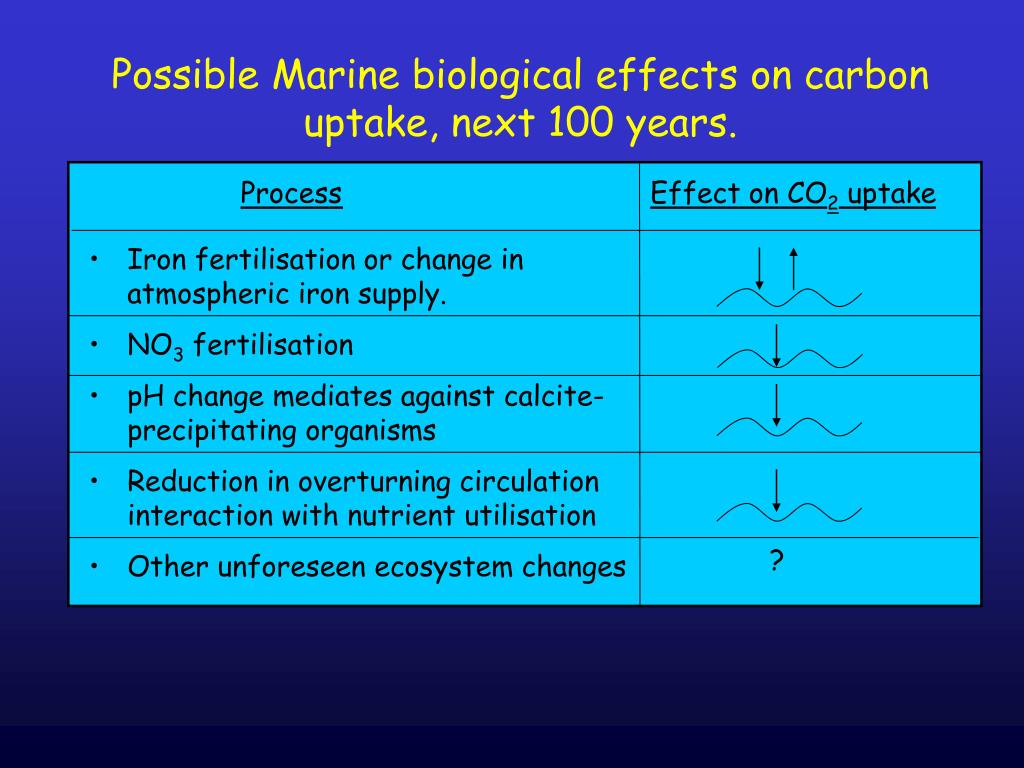 Possible Marine biological effects on carbon uptake, next 100 years.

| Process | Effect on $CO_2$ uptake |
|---|---|
| • Iron fertilisation or change in atmospheric iron supply. | |
| • $NO_3$ fertilisation | |
| • pH change mediates against calcite-precipitating organisms | |
| • Reduction in overturning circulation interaction with nutrient utilisation | |
| • Other unforeseen ecosystem changes | ? |